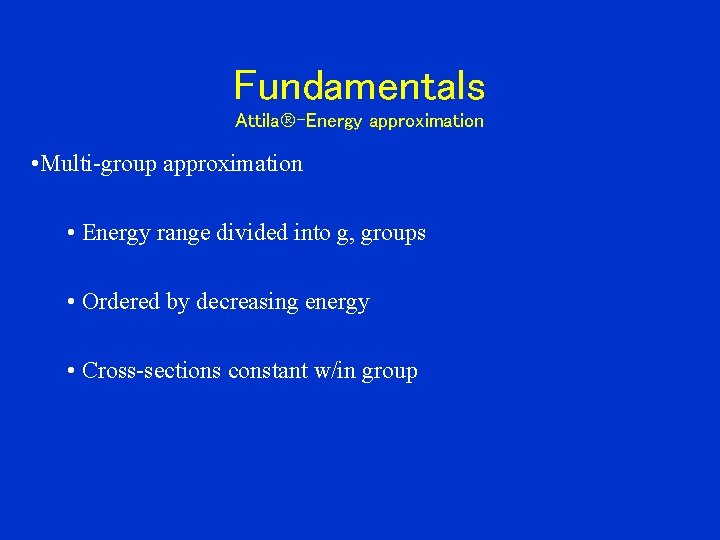 Fundamentals
Attila®-Energy approximation

•Multi-group approximation

• Energy range divided into g, groups

• Ordered by decreasing energy

• Cross-sections constant w/in group